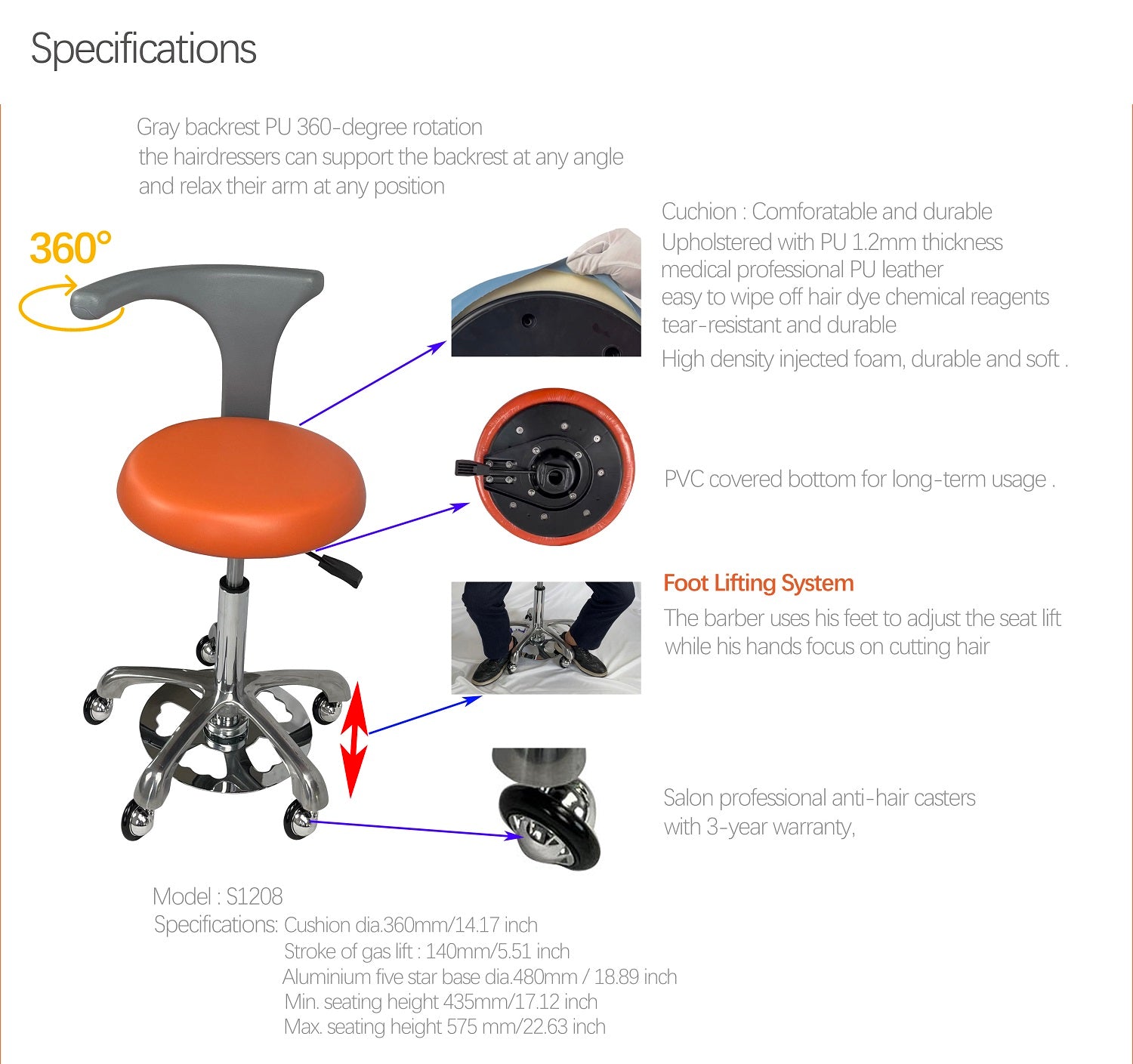 Specifications

Gray backrest PU 360-degree rotation
the hairdressers can support the backrest at any angle
and relax their arm at any position

360°

Cuchion : Comforatable and durable
Upholstered with PU 1.2mm thickness
medical professional PU leather
easy to wipe off hair dye chemical reagents
tear-resistant and durable
High density injected foam, durable and soft .

PVC covered bottom for long-term usage .

Foot Lifting System
The barber uses his feet to adjust the seat lift
while his hands focus on cutting hair

Salon professional anti-hair casters
with 3-year warranty,

Model : S1208
Specifications: Cushion dia.360mm/14.17 inch
Stroke of gas lift : 140mm/5.51 inch
Aluminium five star base dia.480mm / 18.89 inch
Min. seating height 435mm/17.12 inch
Max. seating height 575 mm/22.63 inch